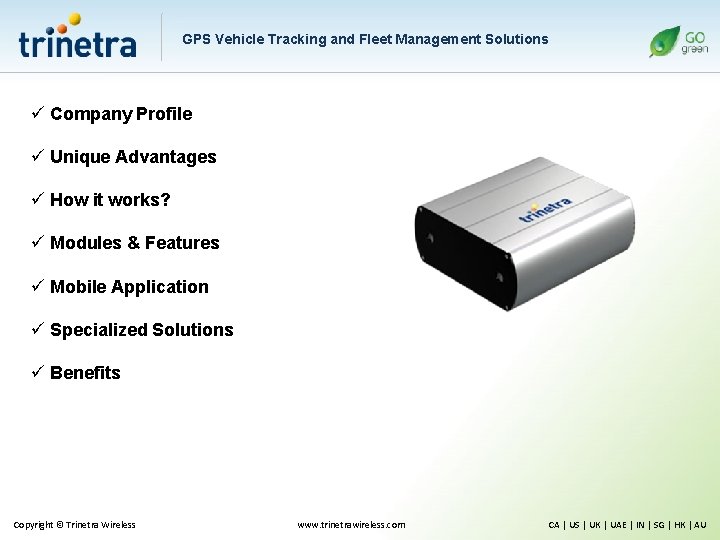 trinetra

GPS Vehicle Tracking and Fleet Management Solutions

GO green

✓ Company Profile

✓ Unique Advantages

✓ How it works?

✓ Modules & Features

✓ Mobile Application

✓ Specialized Solutions

✓ Benefits

trinetra

Copyright © Trinetra Wireless

www.trinetrawireless.com

CA | US | UK | UAE | IN | SG | HK | AU